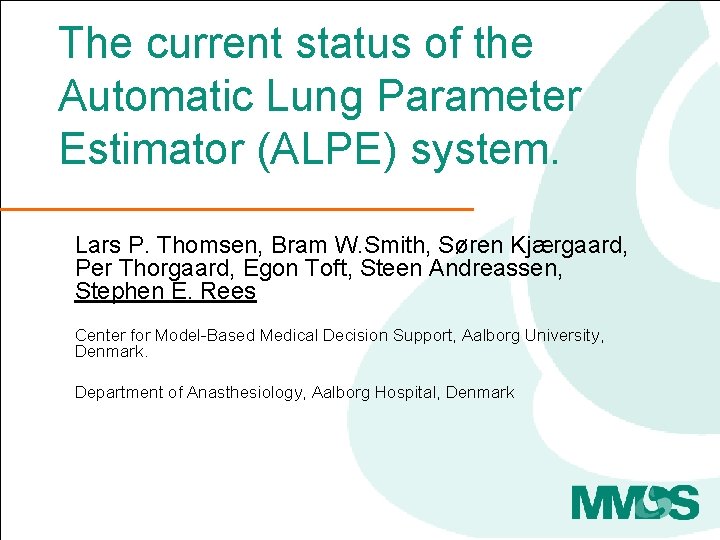 The current status of the Automatic Lung Parameter Estimator (ALPE) system.

Lars P. Thomsen, Bram W.Smith, Søren Kjærgaard, Per Thorgaard, Egon Toft, Steen Andreassen, Stephen E. Rees

Center for Model-Based Medical Decision Support, Aalborg University, Denmark.

Department of Anasthesiology, Aalborg Hospital, Denmark

MMDS